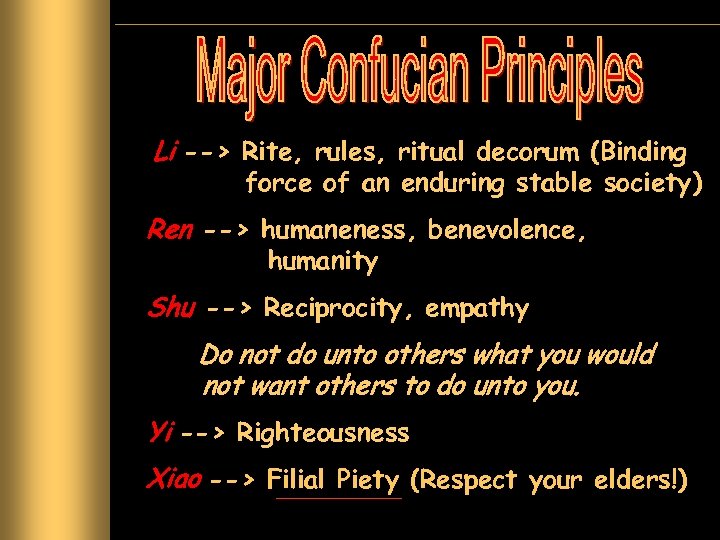 Major Confucian Principles

Li --> Rite, rules, ritual decorum (Binding force of an enduring stable society)

Ren --> humaneness, benevolence, humanity

Shu --> Reciprocity, empathy

Do not do unto others what you would not want others to do unto you.

Yi --> Righteousness

Xiao --> Filial Piety (Respect your elders!)